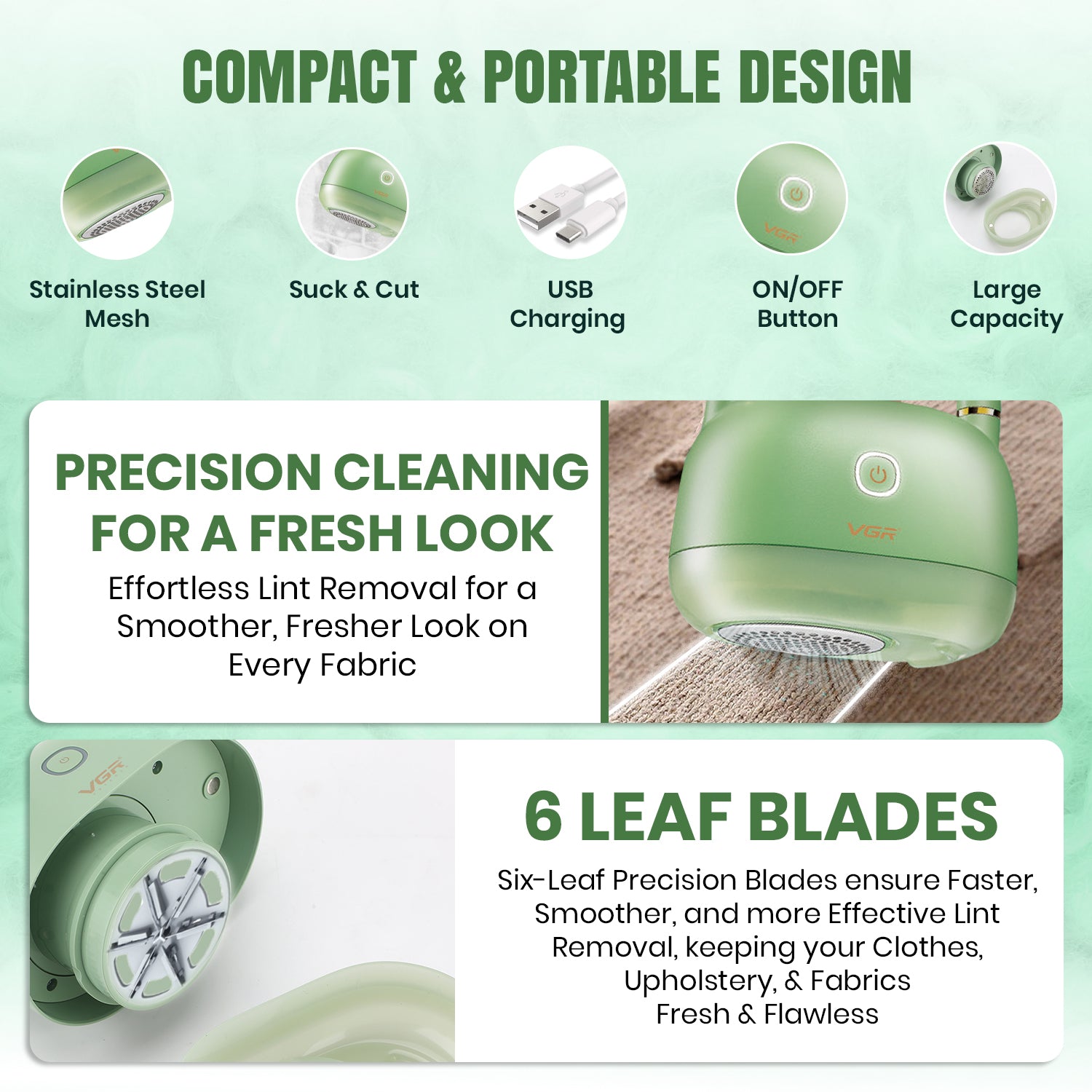 COMPACT & PORTABLE DESIGN

Stainless Steel Mesh

Suck & Cut

USB Charging

VGR

ON/OFF Button

Large Capacity

PRECISION CLEANING FOR A FRESH LOOK

Effortless Lint Removal for a Smoother, Fresher Look on Every Fabric

VGR

VGR

6 LEAF BLADES

Six-Leaf Precision Blades ensure Faster, Smoother, and more Effective Lint Removal, keeping your Clothes, Upholstery, & Fabrics Fresh & Flawless